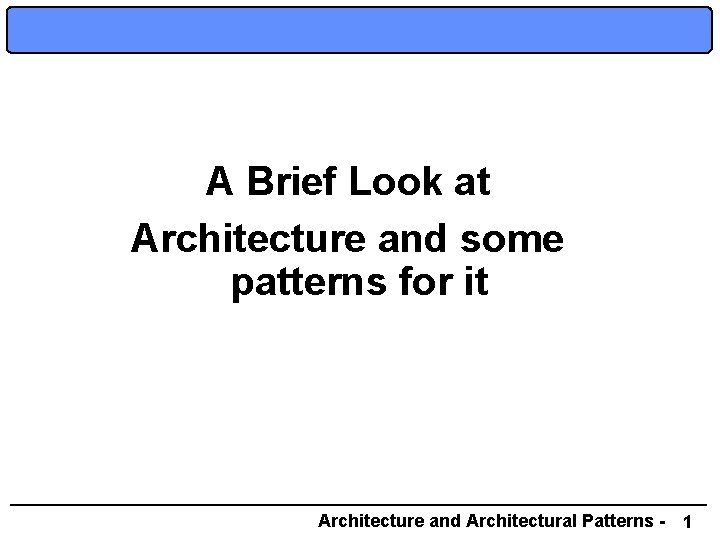 A Brief Look at
Architecture and some patterns for it

Architecture and Architectural Patterns - 1